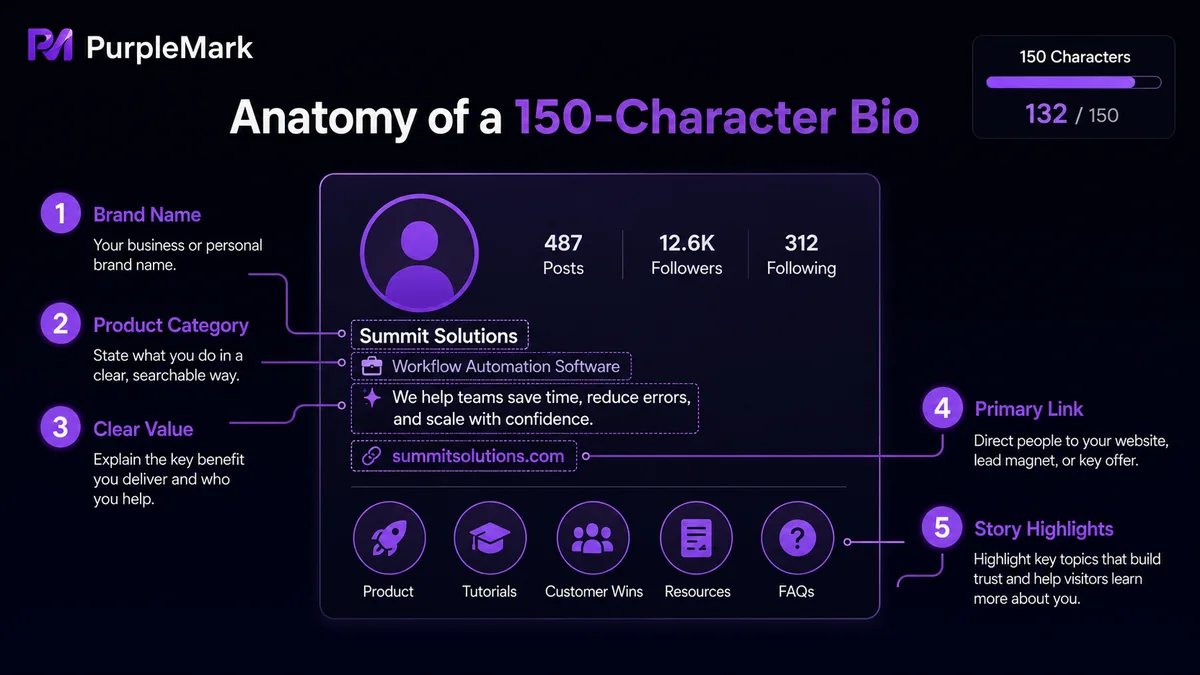 PurpleMark

150 Characters

132 / 150

Anatomy of a 150-Character Bio

1 Brand Name
Your business or personal brand name.

2 Product Category
State what you do in a clear, searchable way.

3 Clear Value
Explain the key benefit you deliver and who you help.

487 Posts
12.6K Followers
312 Following

Summit Solutions
Workflow Automation Software
We help teams save time, reduce errors, and scale with confidence.
summitsolutions.com

Product
Tutorials
Customer Wins
Resources
FAQs

4 Primary Link
Direct people to your website, lead magnet, or key offer.

5 Story Highlights
Highlight key topics that build trust and help visitors learn more about you.